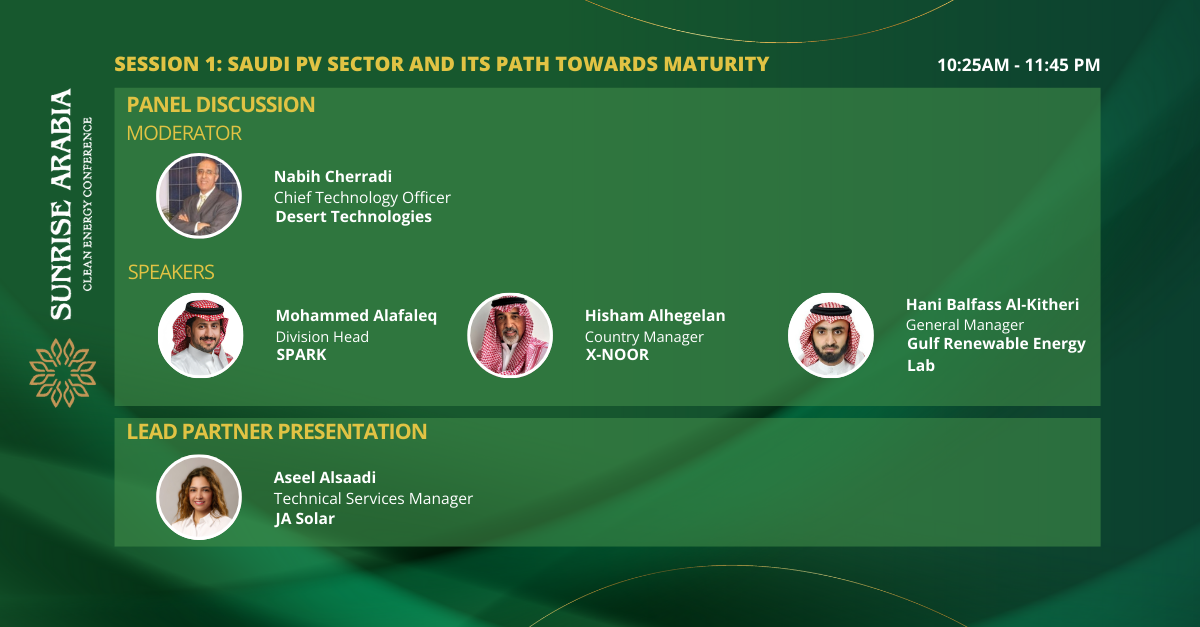 SUNRISE ARABIA
CLEAN ENERGY CONFERENCE

SESSION 1: SAUDI PV SECTOR AND ITS PATH TOWARDS MATURITY

10:25AM - 11:45 PM

PANEL DISCUSSION

MODERATOR

Nabih Cherradi
Chief Technology Officer
Desert Technologies

SPEAKERS

Mohammed Alafaleq
Division Head
SPARK

Hisham Alhegelan
Country Manager
X-NOOR

Hani Balfass Al-Kitheri
General Manager
Gulf Renewable Energy Lab

LEAD PARTNER PRESENTATION

Aseel Alsaadi
Technical Services Manager
JA Solar